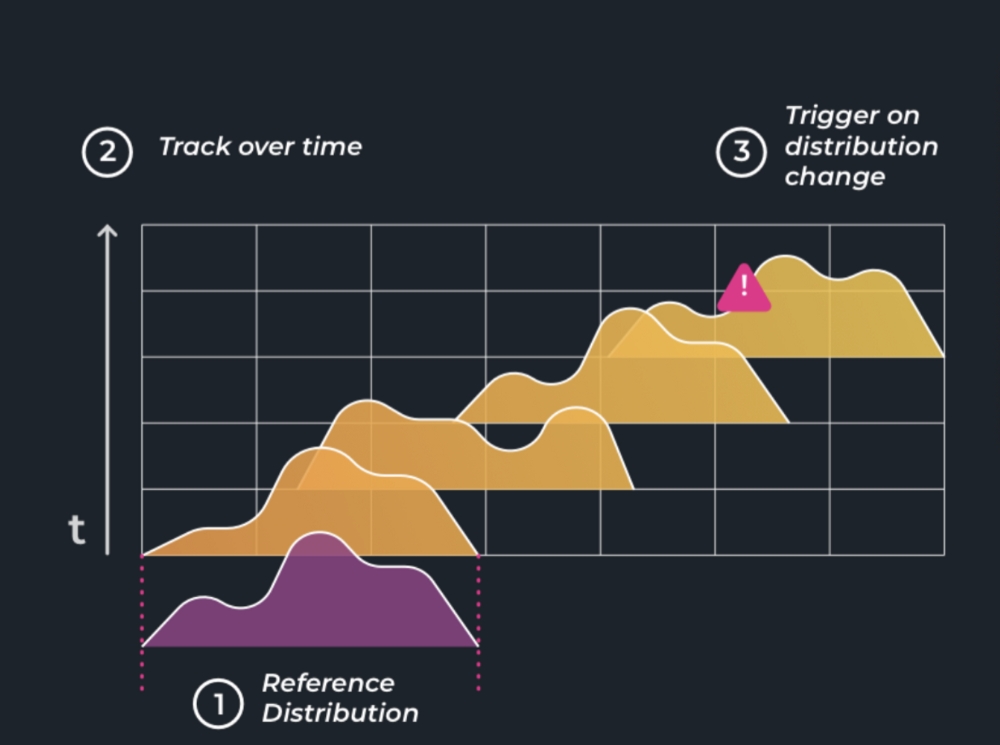 2 Track over time

3 Trigger on distribution change

!

t

1 Reference Distribution